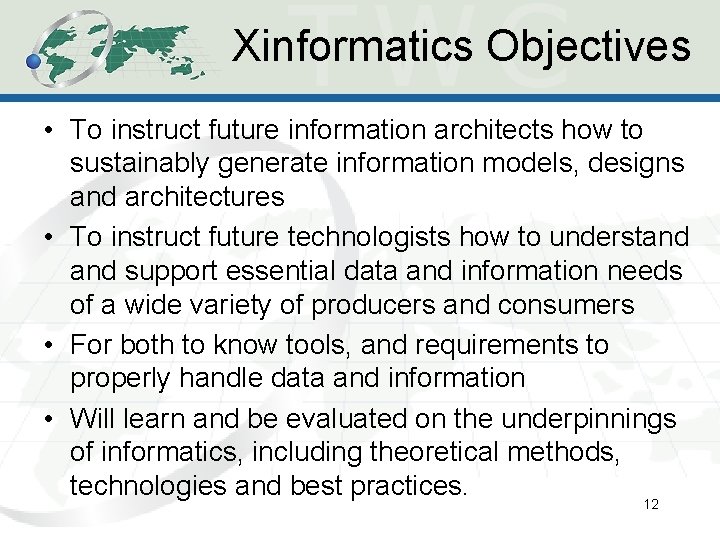 TWC

Xinformatics Objectives

• To instruct future information architects how to sustainably generate information models, designs and architectures

• To instruct future technologists how to understand and support essential data and information needs of a wide variety of producers and consumers

• For both to know tools, and requirements to properly handle data and information

• Will learn and be evaluated on the underpinnings of informatics, including theoretical methods, technologies and best practices.

12